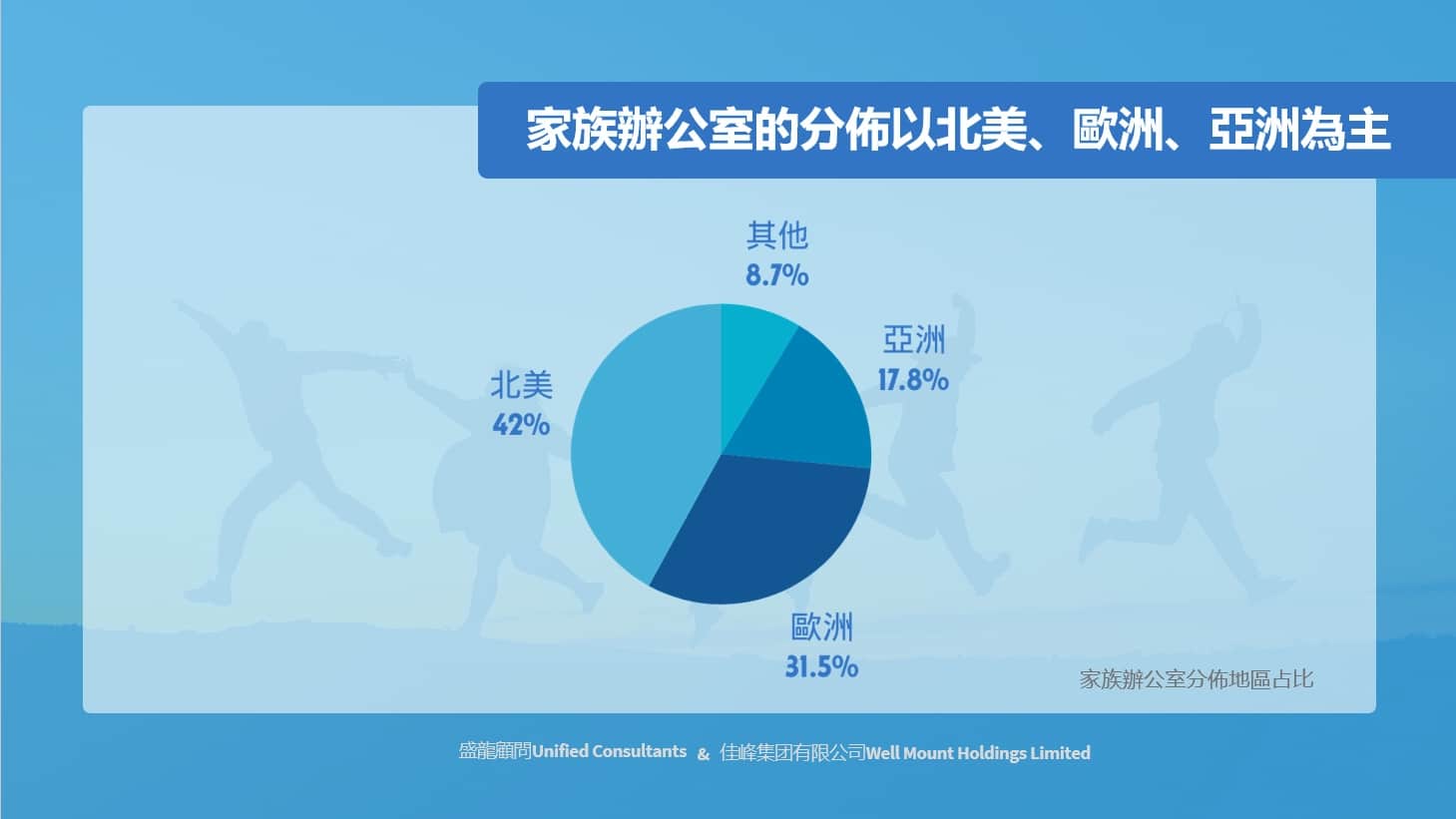 家族辦公室的分佈以北美、歐洲、亞洲為主

其他
8.7%

亞洲
17.8%

北美
42%

歐洲
31.5%

家族辦公室分佈地區占比

盛龍顧問Unified Consultants & 佳峰集团有限公司Well Mount Holdings Limited